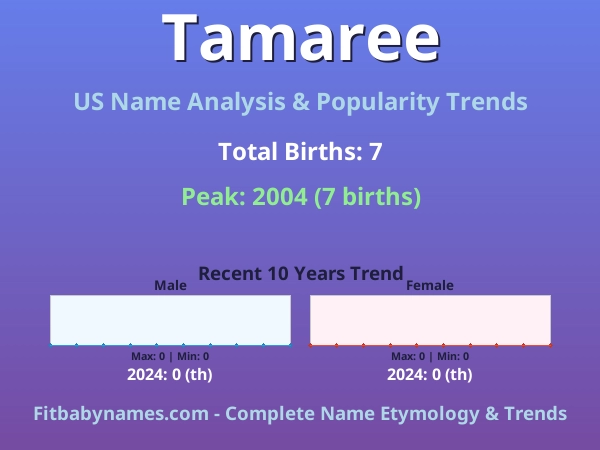 Tamaree

US Name Analysis & Popularity Trends

Total Births: 7

Peak: 2004 (7 births)

Recent 10 Years Trend

Male

Max: 0 | Min: 0

2024: 0 (th)

Female

Max: 0 | Min: 0

2024: 0 (th)

Fitbabynames.com - Complete Name Etymology & Trends